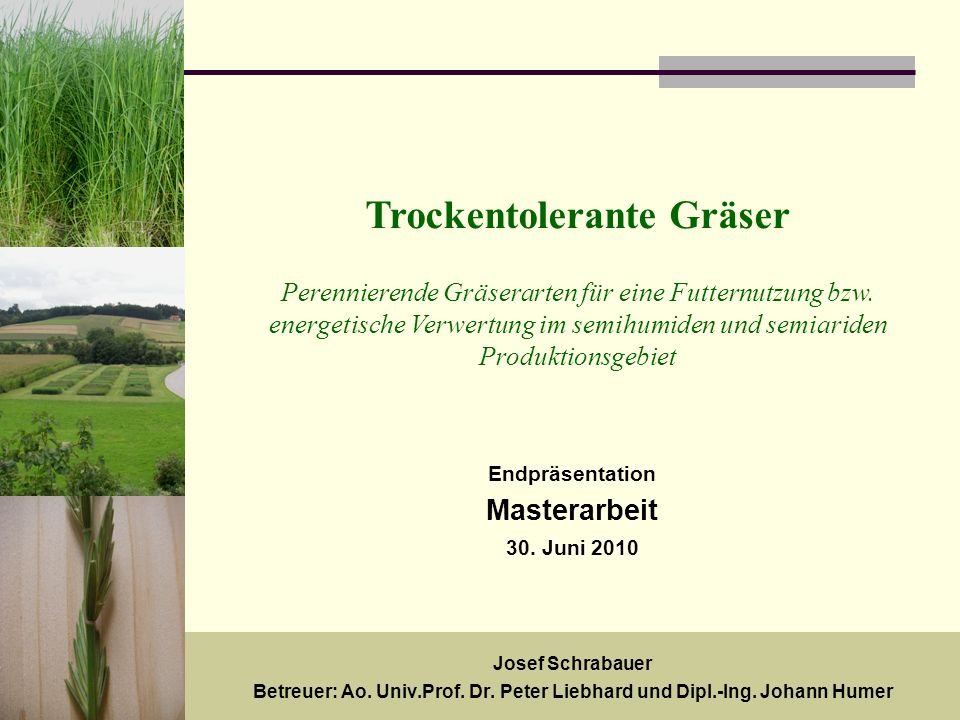 Trockentolerante Gräser

Perennierende Gräserarten für eine Futternutzung bzw. energetische Verwertung im semihumiden und semiariden Produktionsgebiet

Endpräsentation

Masterarbeit

30. Juni 2010

Josef Schrabauer

Betreuer: Ao. Univ.Prof. Dr. Peter Liebhard und Dipl.-Ing. Johann Humer